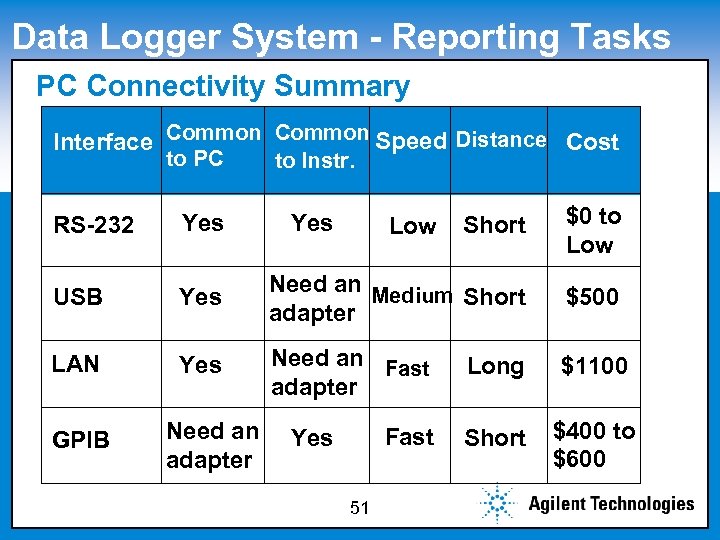 Data Logger System - Reporting Tasks

PC Connectivity Summary

| Interface | Common to PC | Common to Instr. | Speed | Distance | Cost |
|---|---|---|---|---|---|
| RS-232 | Yes | Yes | Low | Short | \$0 to Low |
| USB | Yes | Need an adapter | Medium | Short | \$500 |
| LAN | Yes | Need an adapter | Fast | Long | \$1100 |
| GPIB | Need an adapter | Yes | Fast | Short | \$400 to \$600 |

51

Agilent Technologies